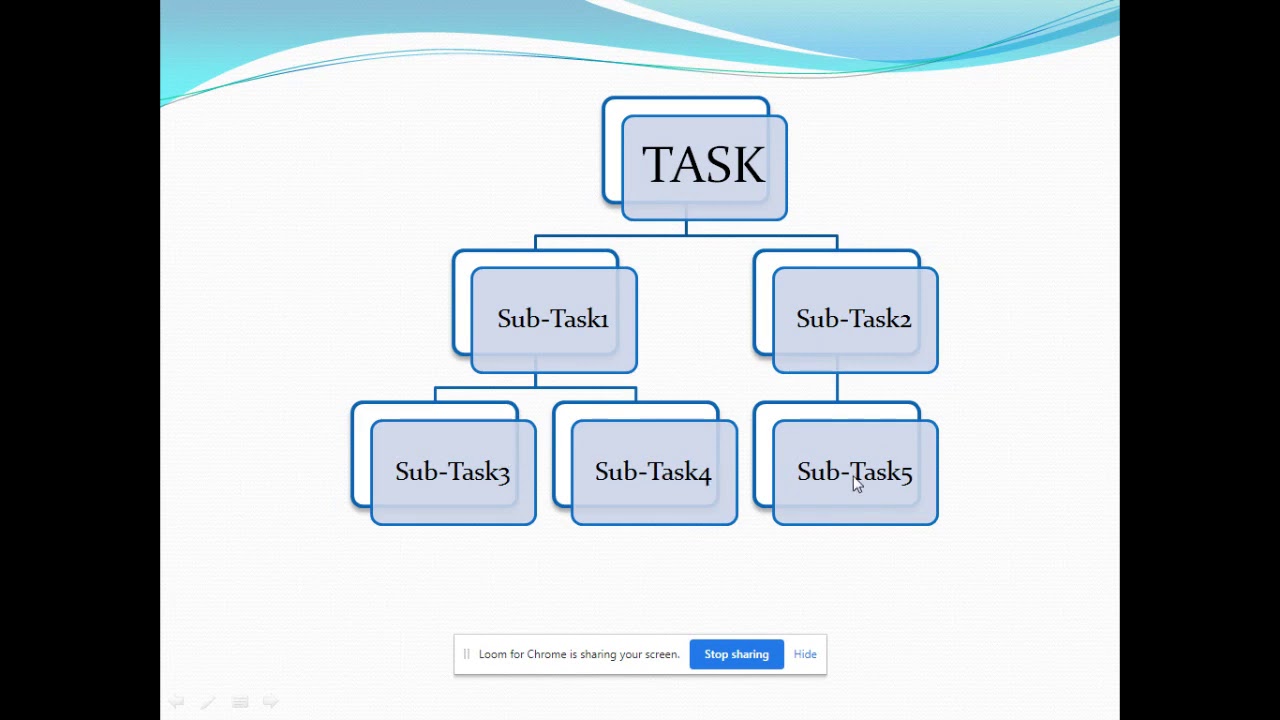 TASK

Sub-Task1

Sub-Task2

Sub-Task3

Sub-Task4

Sub-Task5

Loom for Chrome is sharing your screen.

Stop sharing

Hide